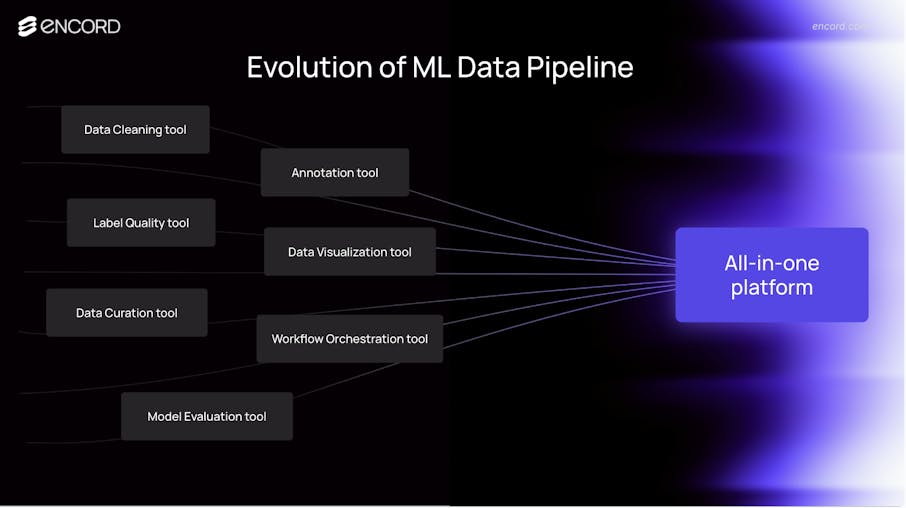 ENCORD

encord.com

Evolution of ML Data Pipeline

Data Cleaning tool

Annotation tool

Label Quality tool

Data Visualization tool

Data Curation tool

Workflow Orchestration tool

Model Evaluation tool

All-in-one platform